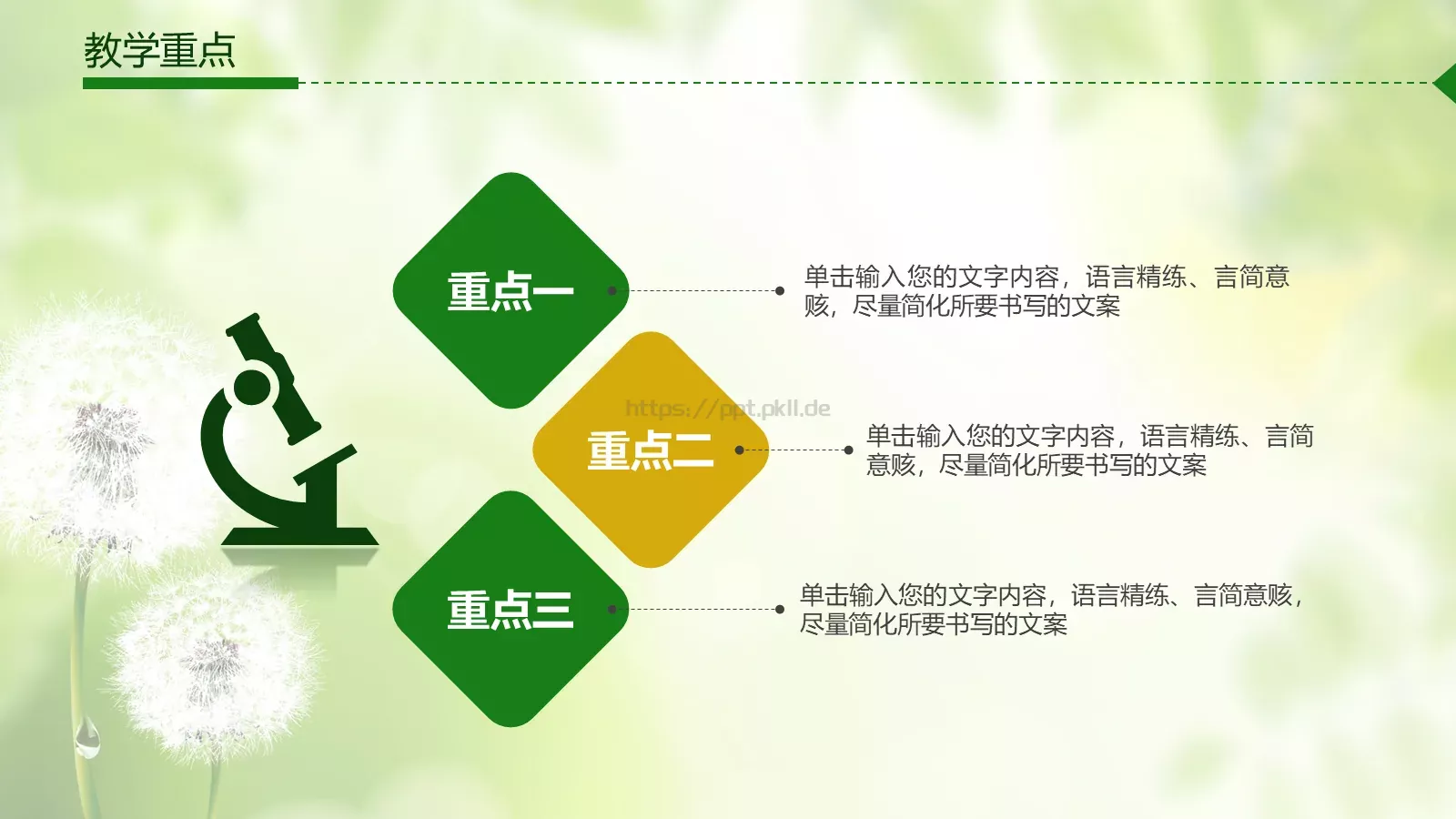 教学重点

重点一

单击输入您的文字内容，语言精练、言简意赅，尽量简化所要书写的文案

https://ppt.pkll.de

重点二

单击输入您的文字内容，语言精练、言简意赅，尽量简化所要书写的文案

重点三

单击输入您的文字内容，语言精练、言简意赅，尽量简化所要书写的文案